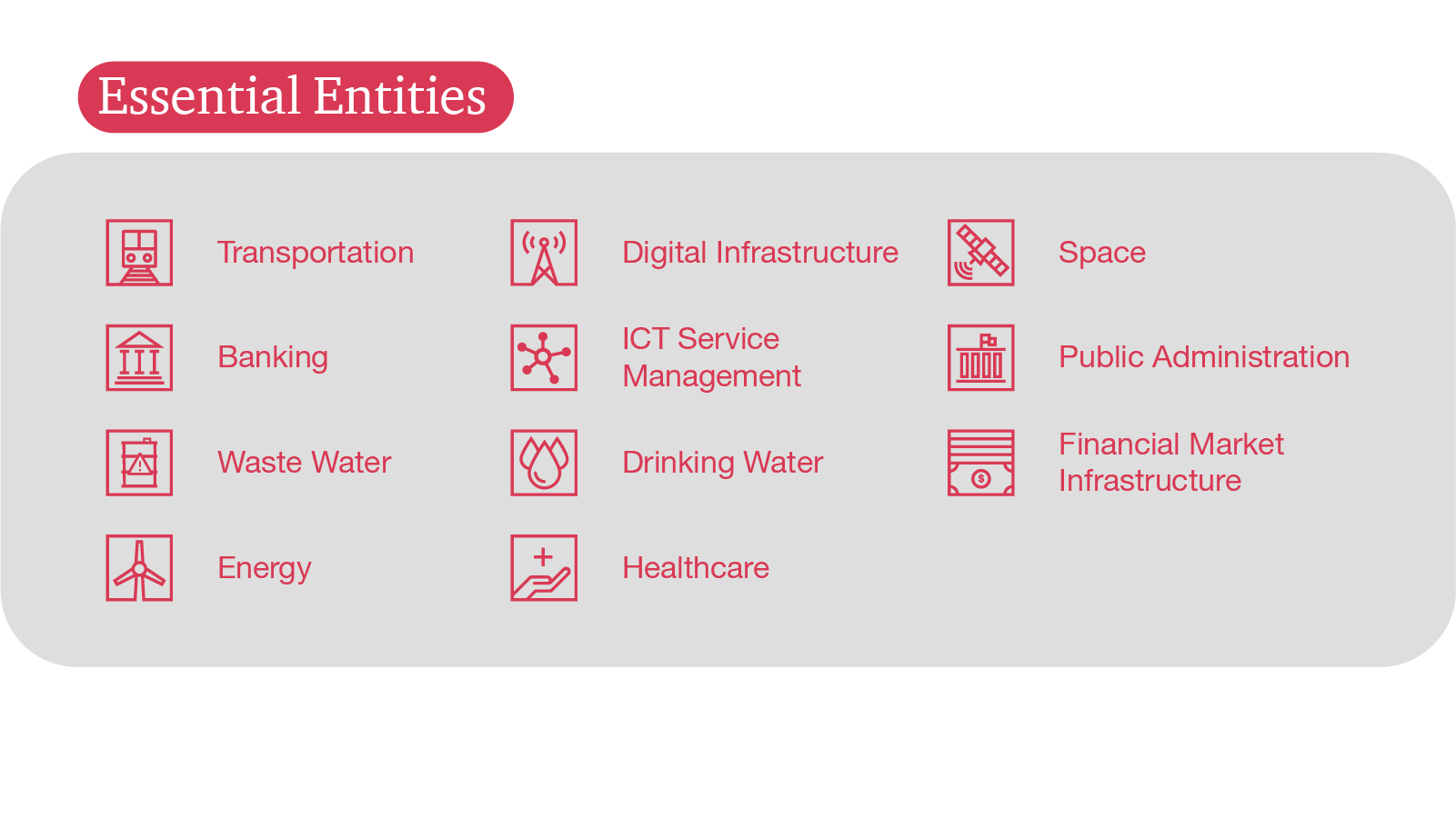 Essential Entities

Transportation

Banking

Waste Water

Energy

Digital Infrastructure

ICT Service Management

Drinking Water

Healthcare

Space

Public Administration

Financial Market Infrastructure